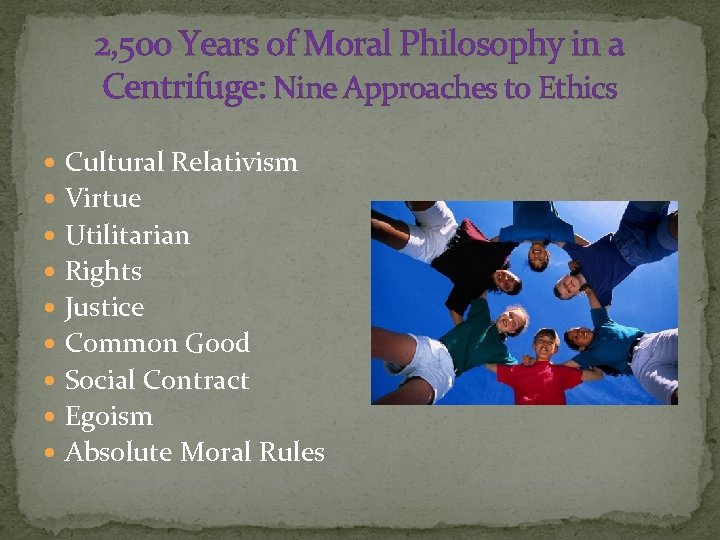 2,500 Years of Moral Philosophy in a Centrifuge: Nine Approaches to Ethics

- Cultural Relativism
- Virtue
- Utilitarian
- Rights
- Justice
- Common Good
- Social Contract
- Egoism
- Absolute Moral Rules